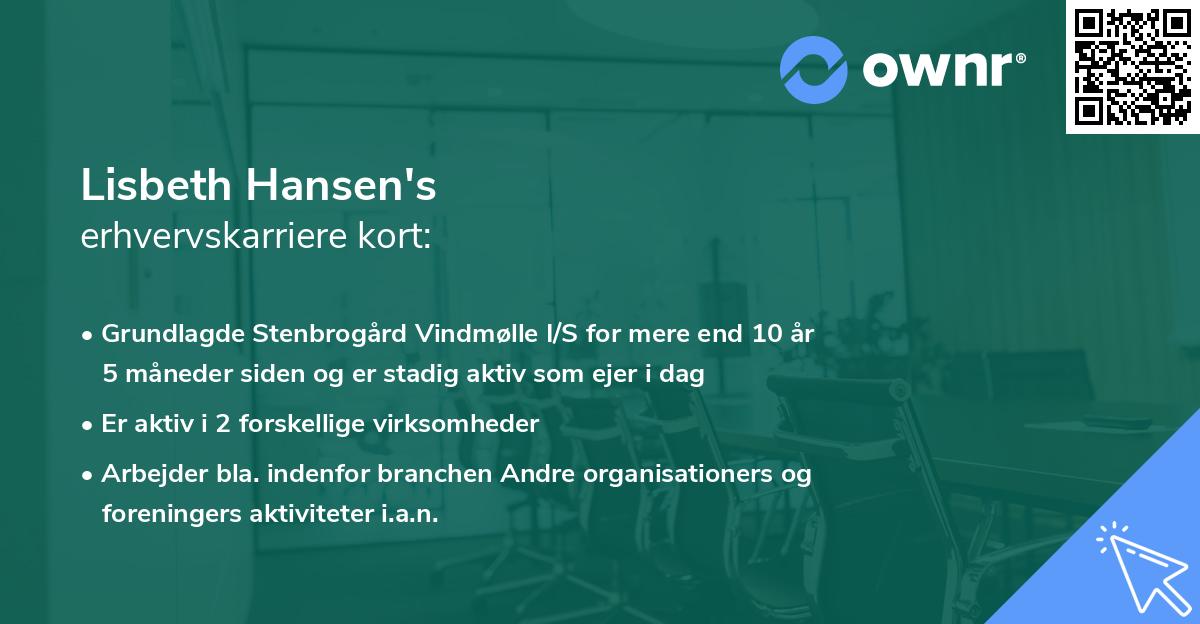 ownr®

Lisbeth Hansen's
erhvervskarriere kort:

• Grundlagde Stenbrogård Vindmølle I/S for mere end 10 år 5 måneder siden og er stadig aktiv som ejer i dag
• Er aktiv i 2 forskellige virksomheder
• Arbejder bla. indenfor branchen Andre organisationers og foreningers aktiviteter i.a.n.